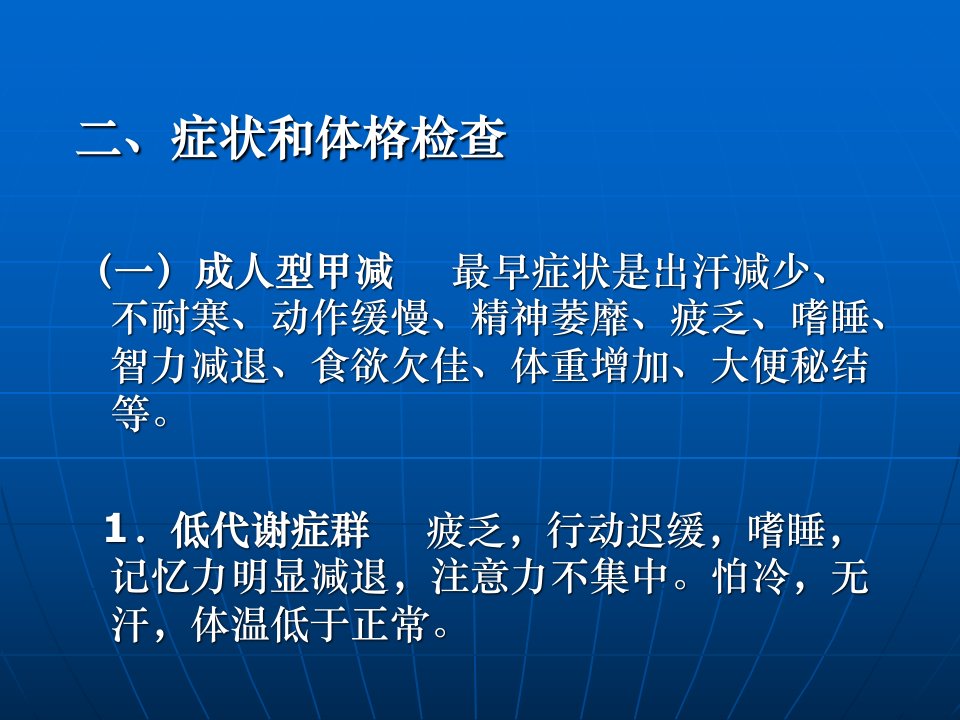 二、症状和体格检查

（一）成人型甲减　最早症状是出汗减少、不耐寒、动作缓慢、精神萎靡、疲乏、嗜睡、智力减退、食欲欠佳、体重增加、大便秘结等。

1．低代谢症群　疲乏，行动迟缓，嗜睡，记忆力明显减退，注意力不集中。怕冷，无汗，体温低于正常。